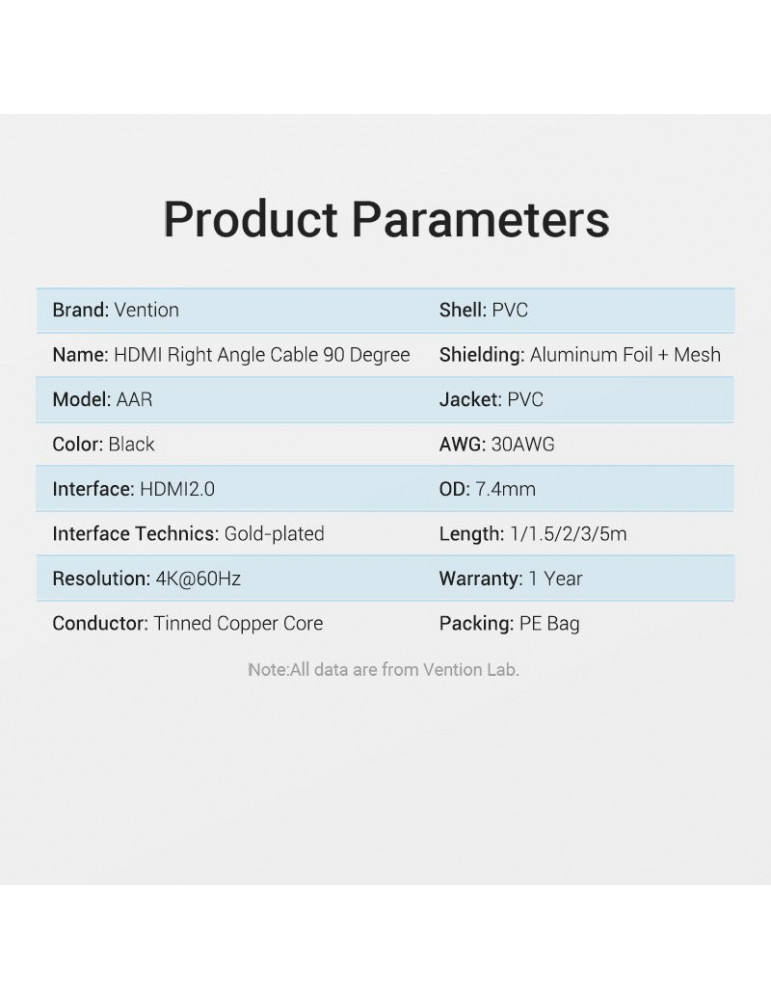 Product Parameters

| | |
|---|---|
| Brand: Vention | Shell: PVC |
| Name: HDMI Right Angle Cable 90 Degree | Shielding: Aluminum Foil + Mesh |
| Model: AAR | Jacket: PVC |
| Color: Black | AWG: 30AWG |
| Interface: HDMI2.0 | OD: 7.4mm |
| Interface Technics: Gold-plated | Length: 1/1.5/2/3/5m |
| Resolution: 4K@60Hz | Warranty: 1 Year |
| Conductor: Tinned Copper Core | Packing: PE Bag |

Note:All data are from Vention Lab.